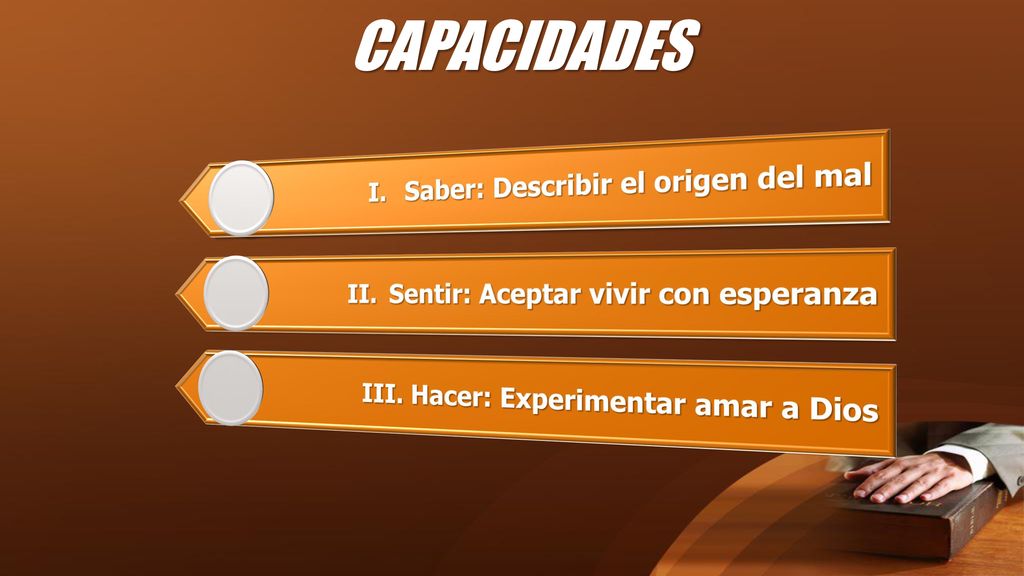 CAPACIDADES

I. Saber: Describir el origen del mal

II. Sentir: Aceptar vivir con esperanza

III. Hacer: Experimentar amar a Dios